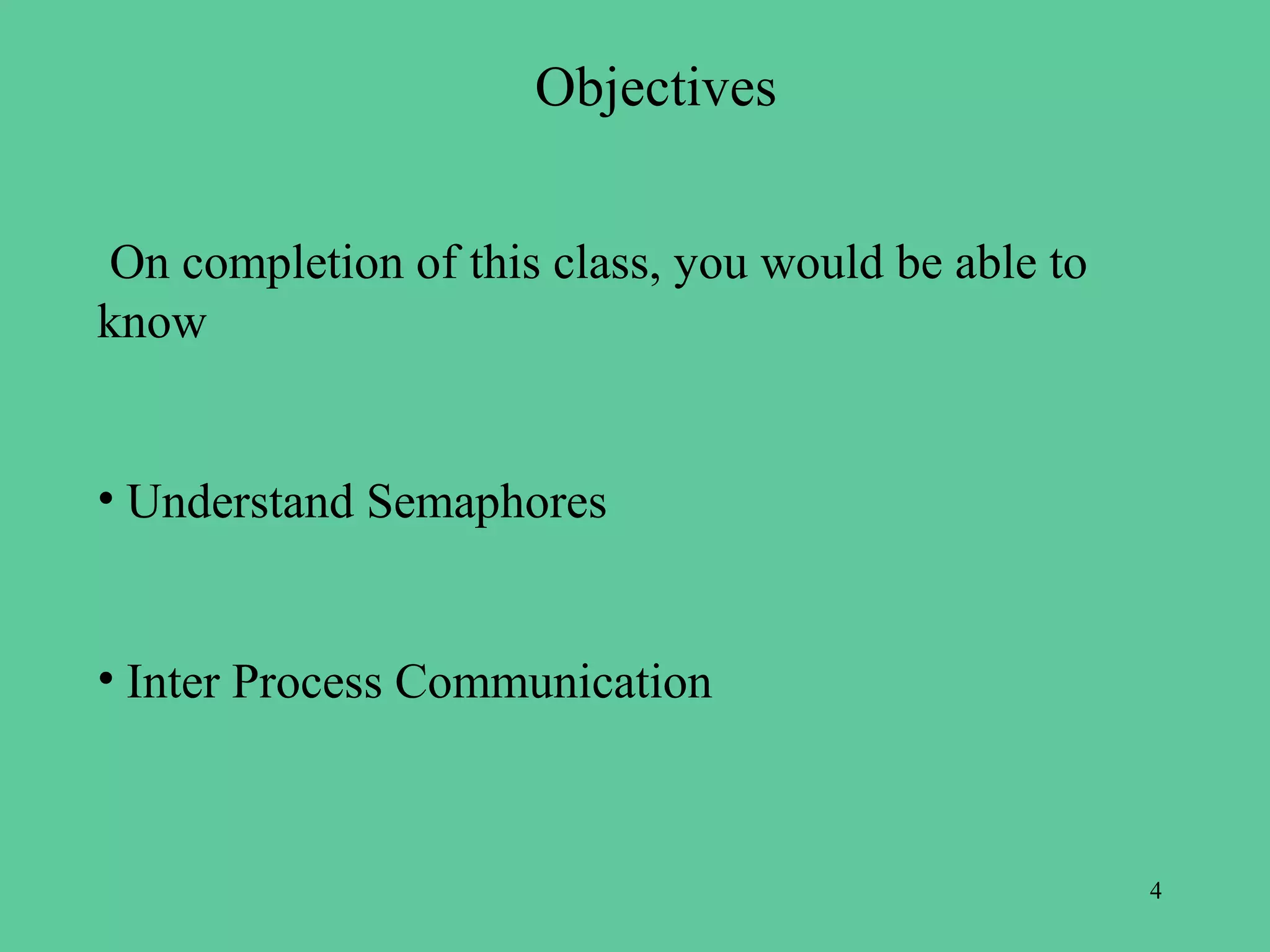 Objectives

On completion of this class, you would be able to know

• Understand Semaphores

• Inter Process Communication

4